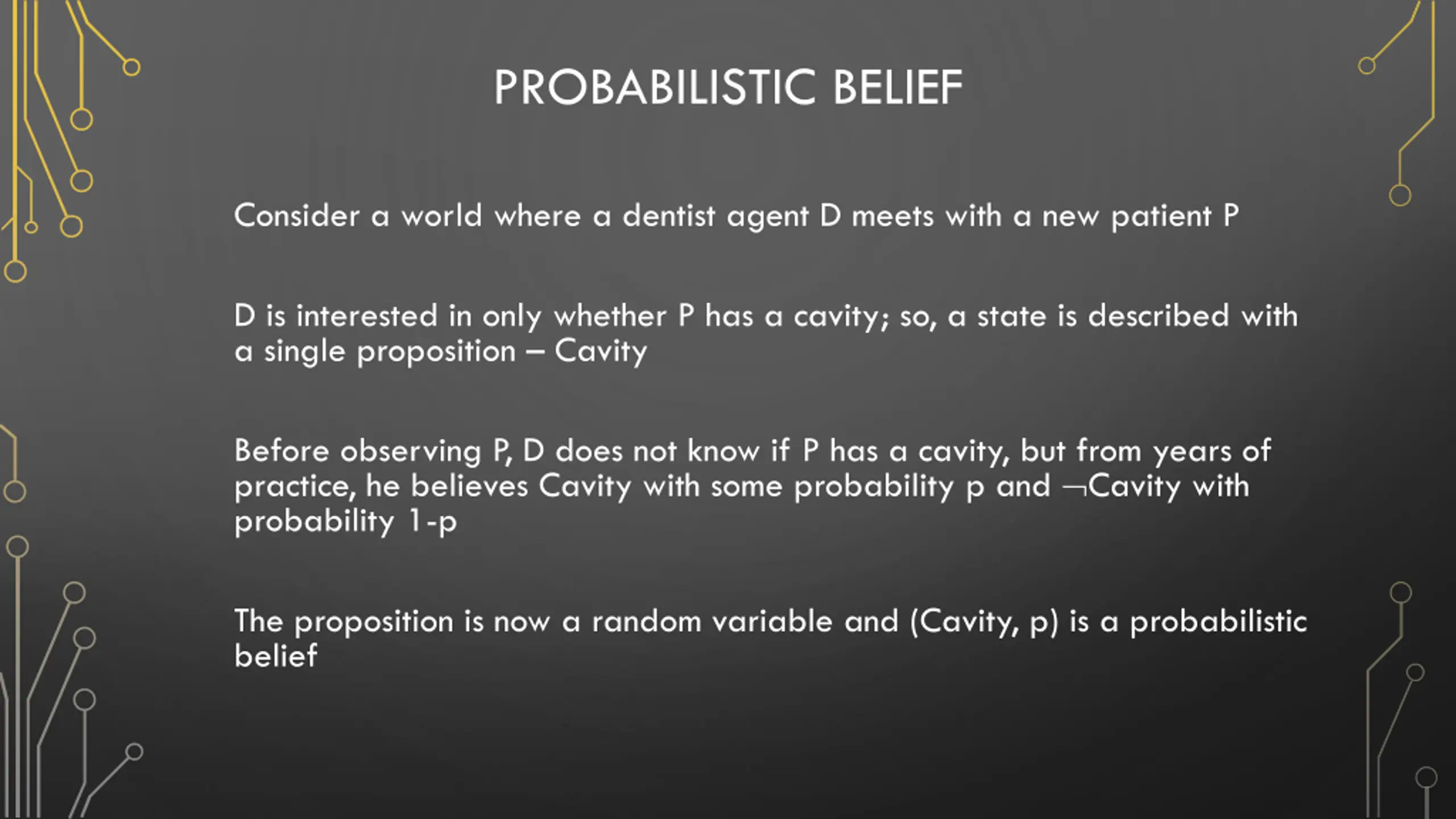 PROBABILISTIC BELIEF

Consider a world where a dentist agent D meets with a new patient P

D is interested in only whether P has a cavity; so, a state is described with a single proposition – Cavity

Before observing P, D does not know if P has a cavity, but from years of practice, he believes Cavity with some probability p and ¬Cavity with probability 1-p

The proposition is now a random variable and (Cavity, p) is a probabilistic belief